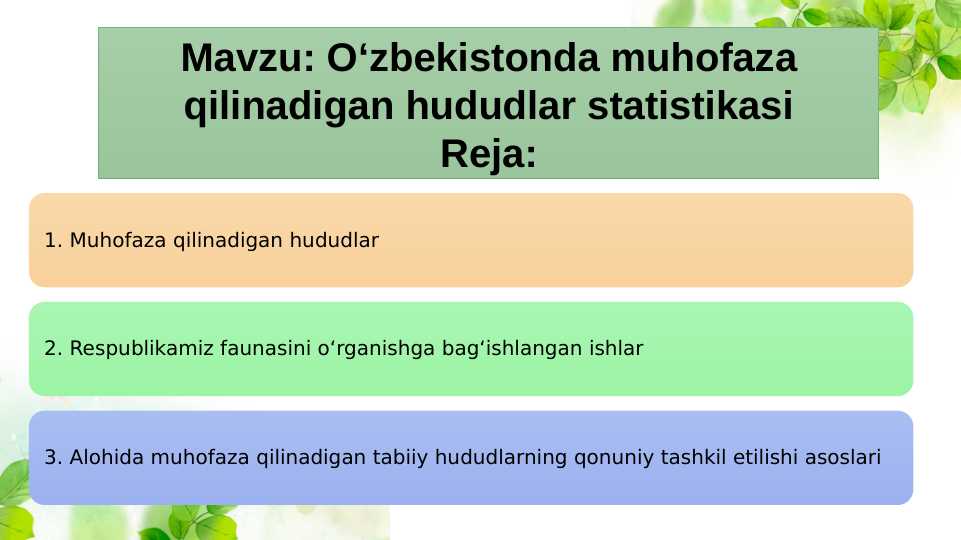 Mavzu: O‘zbekistonda muhofaza qilinadigan hududlar statistikasi
Reja:

1. Muhofaza qilinadigan hududlar

2. Respublikamiz faunasini o‘rganishga bag‘ishlangan ishlar

3. Alohida muhofaza qilinadigan tabiiy hududlarning qonuniy tashkil etilishi asoslari